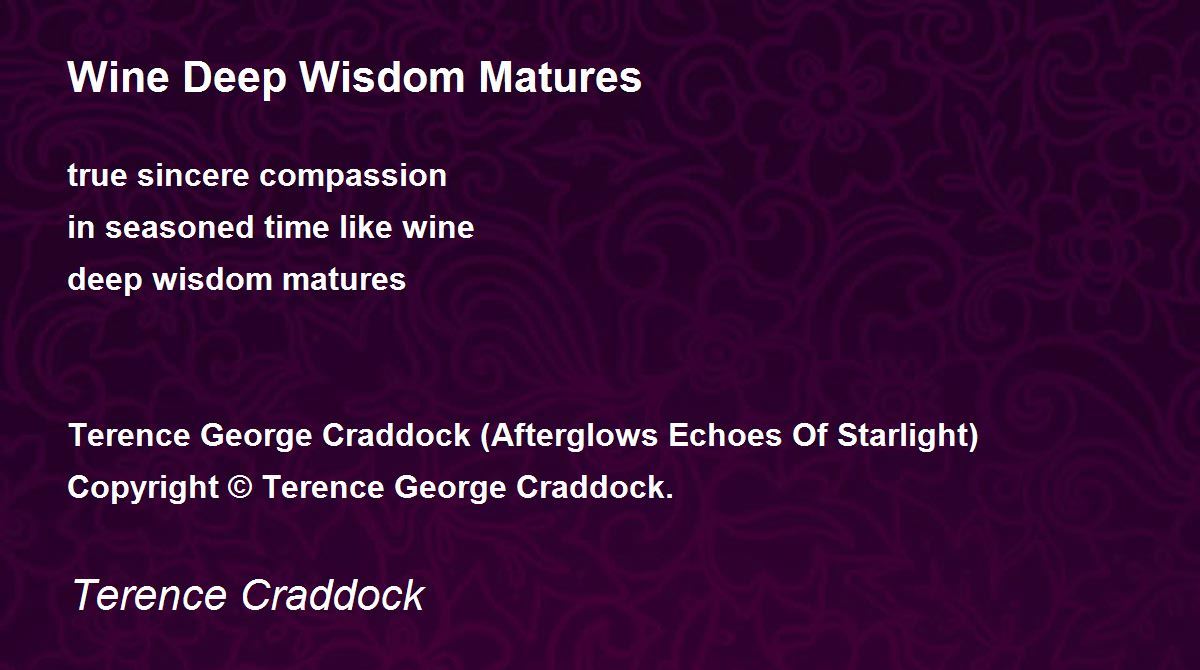 Wine Deep Wisdom Matures

true sincere compassion
in seasoned time like wine
deep wisdom matures

Terence George Craddock (Afterglows Echoes Of Starlight)
Copyright © Terence George Craddock.

Terence Craddock